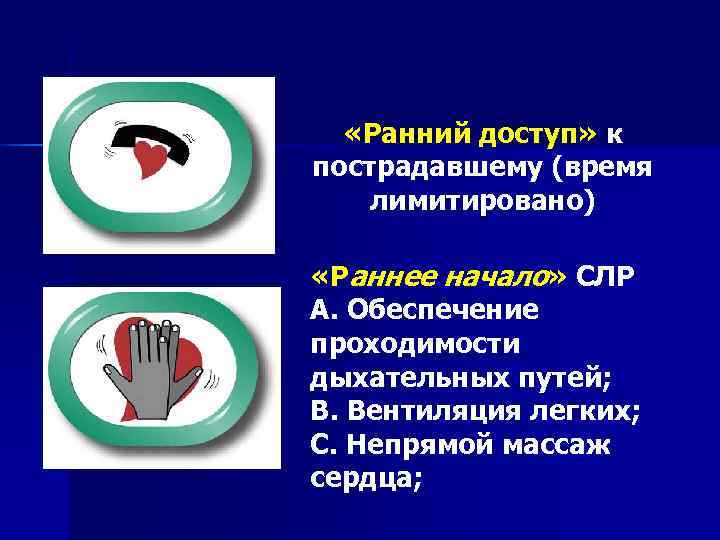 «Ранний доступ» к пострадавшему (время лимитировано)

«Раннее начало» СЛР
А. Обеспечение проходимости дыхательных путей;
В. Вентиляция легких;
С. Непрямой массаж сердца;